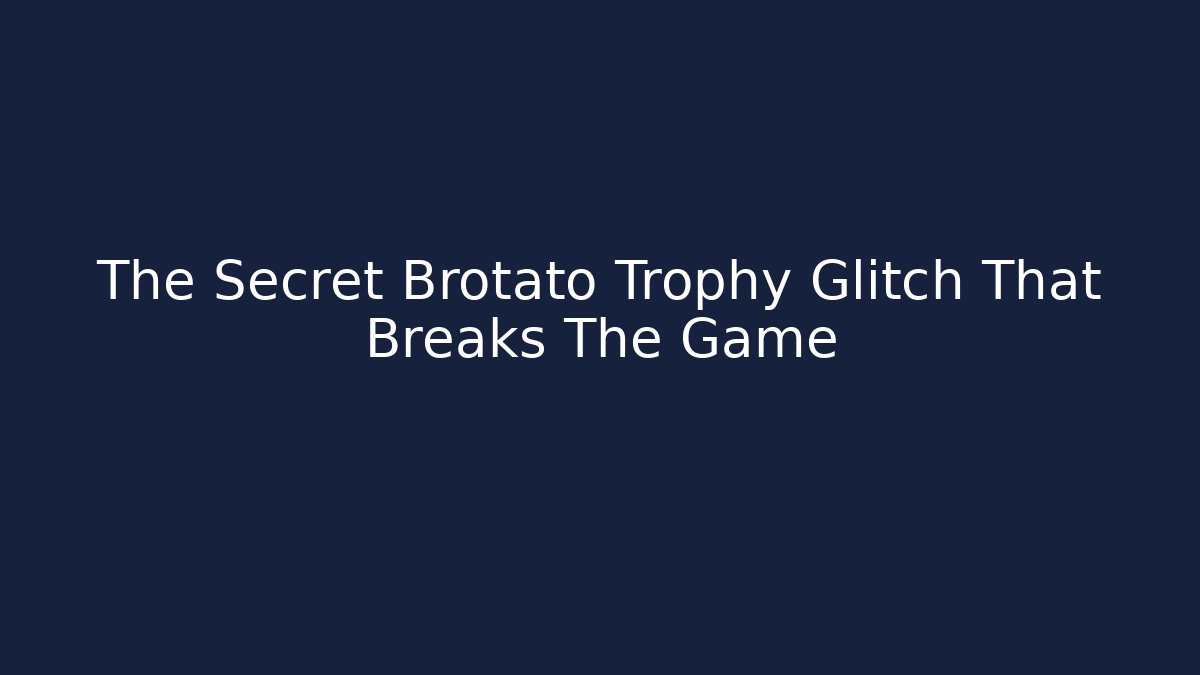 The Secret Brotato Trophy Glitch That Breaks The Game